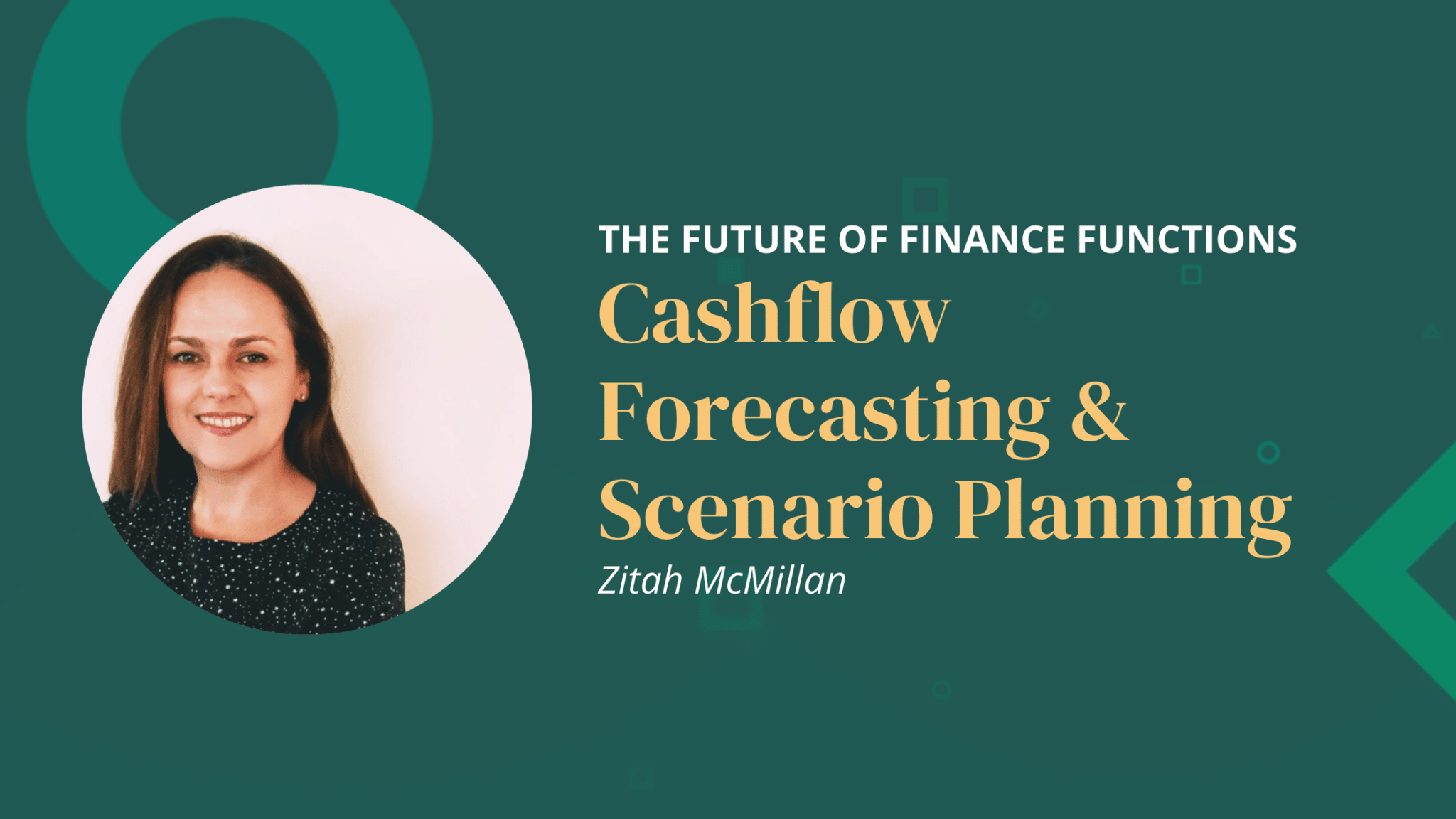 THE FUTURE OF FINANCE FUNCTIONS

Cashflow Forecasting & Scenario Planning

Zitah McMillan